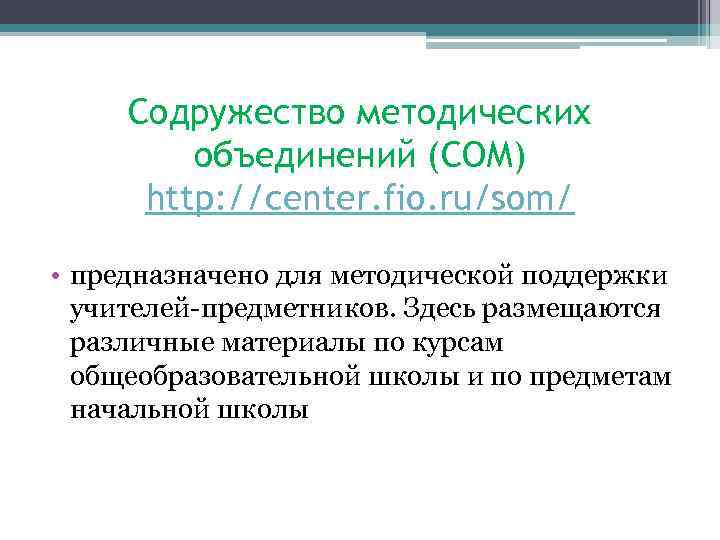 Содружество методических объединений (СОМ) http://center.fio.ru/som/

• предназначено для методической поддержки учителей-предметников. Здесь размещаются различные материалы по курсам общеобразовательной школы и по предметам начальной школы